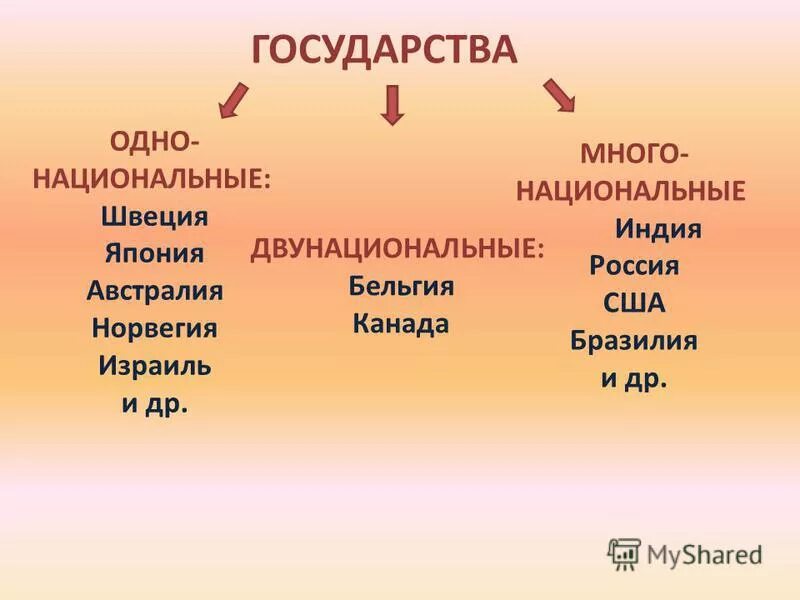 ГОСУДАРСТВА

ОДНО-НАЦИОНАЛЬНЫЕ:
Швеция
Япония
Австралия
Норвегия
Израиль
и др.

ДВУНАЦИОНАЛЬНЫЕ:
Бельгия
Канада

МНОГО-НАЦИОНАЛЬНЫЕ
Индия
Россия
США
Бразилия
и др.

MyShared